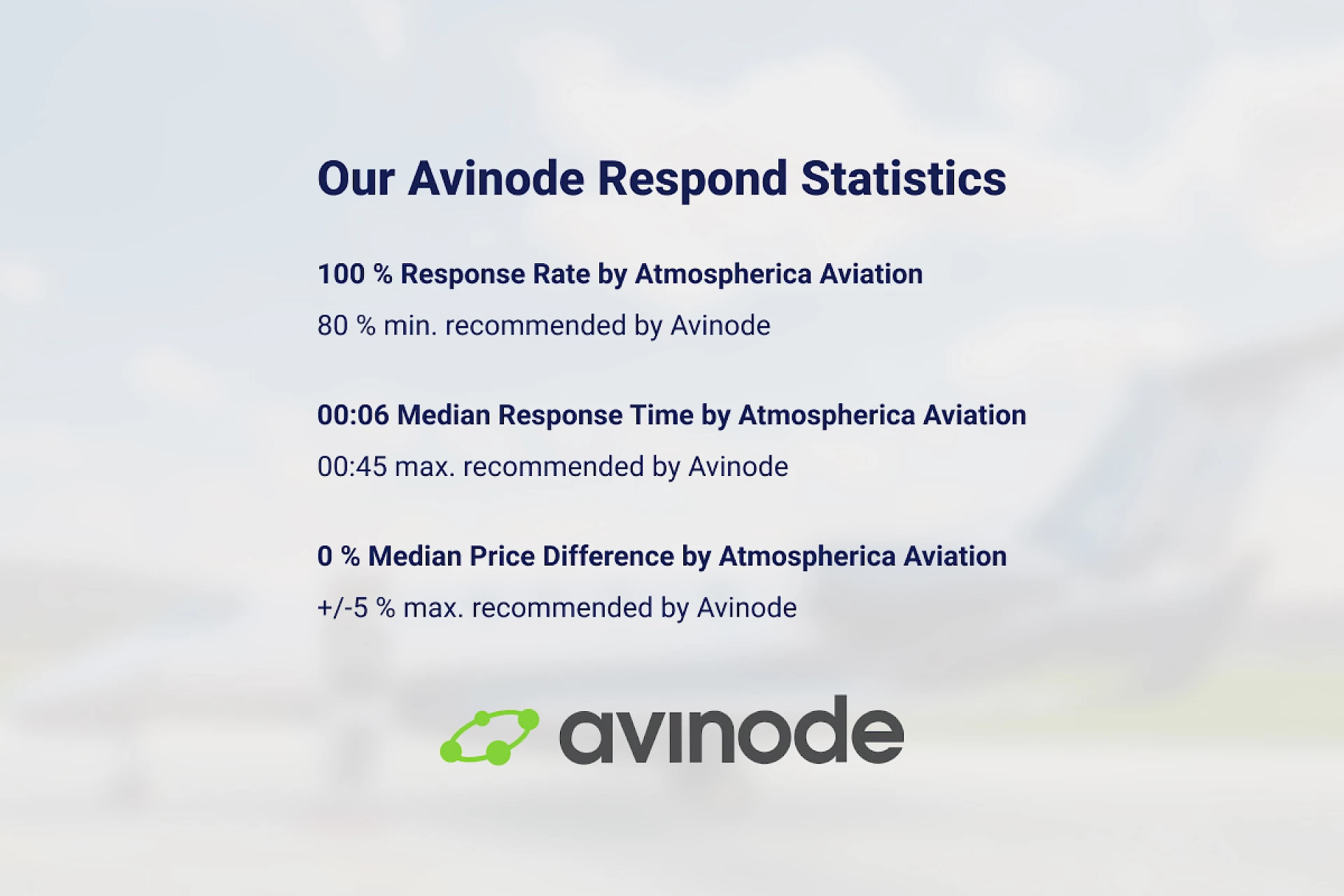 Our Avinode Respond Statistics

100 % Response Rate by Atmospherica Aviation

80 % min. recommended by Avinode

00:06 Median Response Time by Atmospherica Aviation

00:45 max. recommended by Avinode

0 % Median Price Difference by Atmospherica Aviation

+/-5 % max. recommended by Avinode

avinode